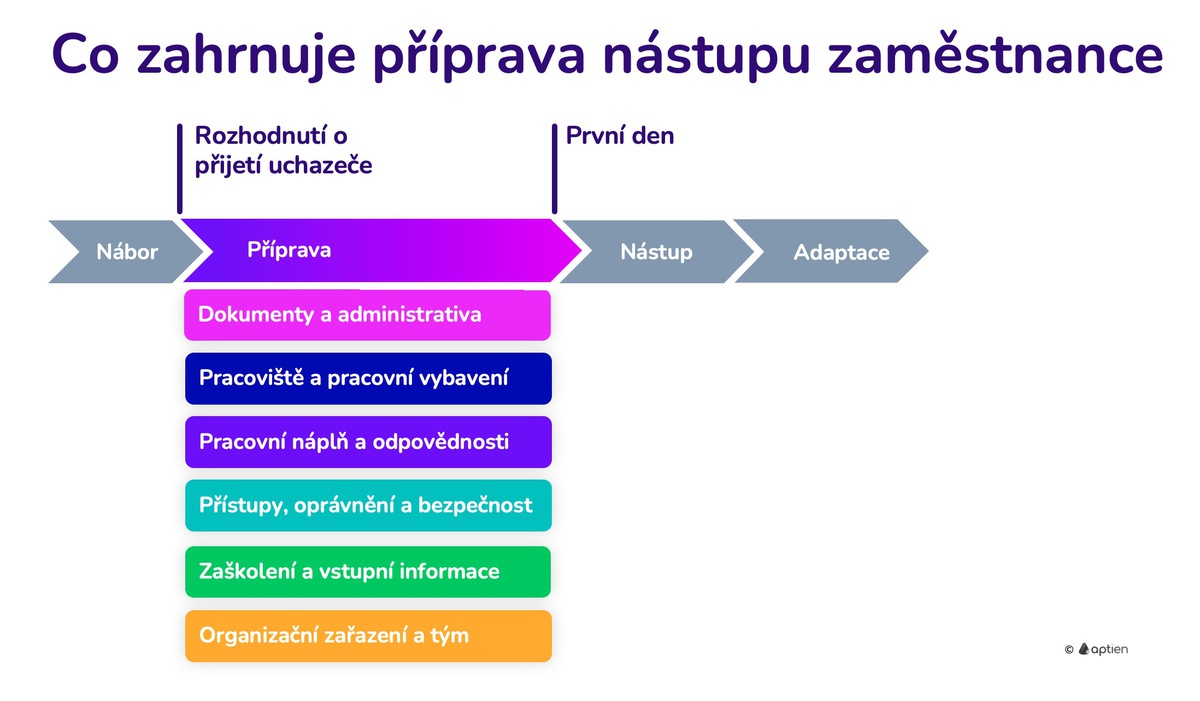 Co zahrnuje příprava nástupu zaměstnance

Rozhodnutí o přijetí uchazeče

První den

Nábor

Příprava

Nástup

Adaptace

Dokumenty a administrativa

Pracoviště a pracovní vybavení

Pracovní náplň a odpovědnosti

Přístupy, oprávnění a bezpečnost

Zaškolení a vstupní informace

Organizační zařazení a tým

© aptien